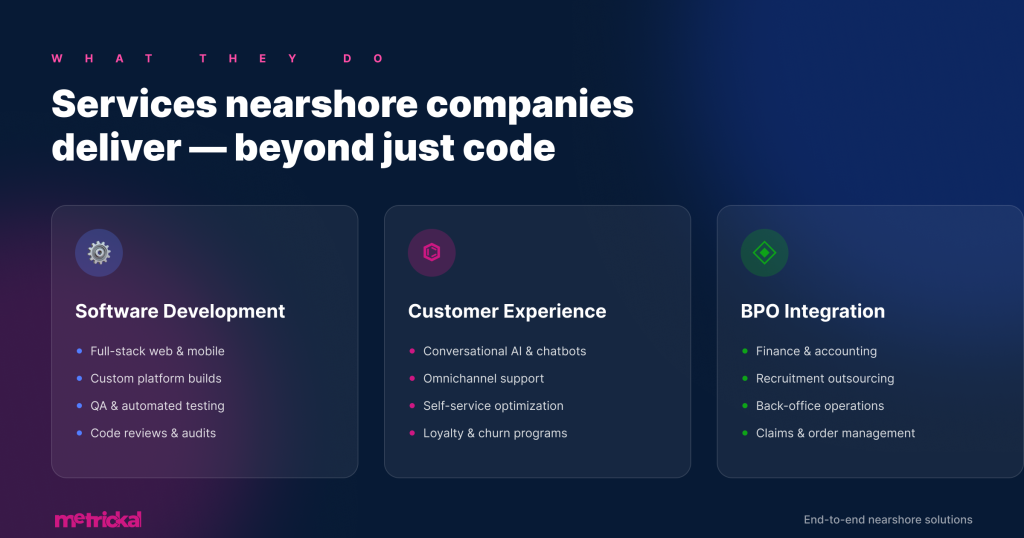 WHAT THEY DO

Services nearshore companies deliver — beyond just code

Software Development

- Full-stack web & mobile
- Custom platform builds
- QA & automated testing
- Code reviews & audits

Customer Experience

- Conversational AI & chatbots
- Omnichannel support
- Self-service optimization
- Loyalty & churn programs

BPO Integration

- Finance & accounting
- Recruitment outsourcing
- Back-office operations
- Claims & order management

metrickal

End-to-end nearshore solutions